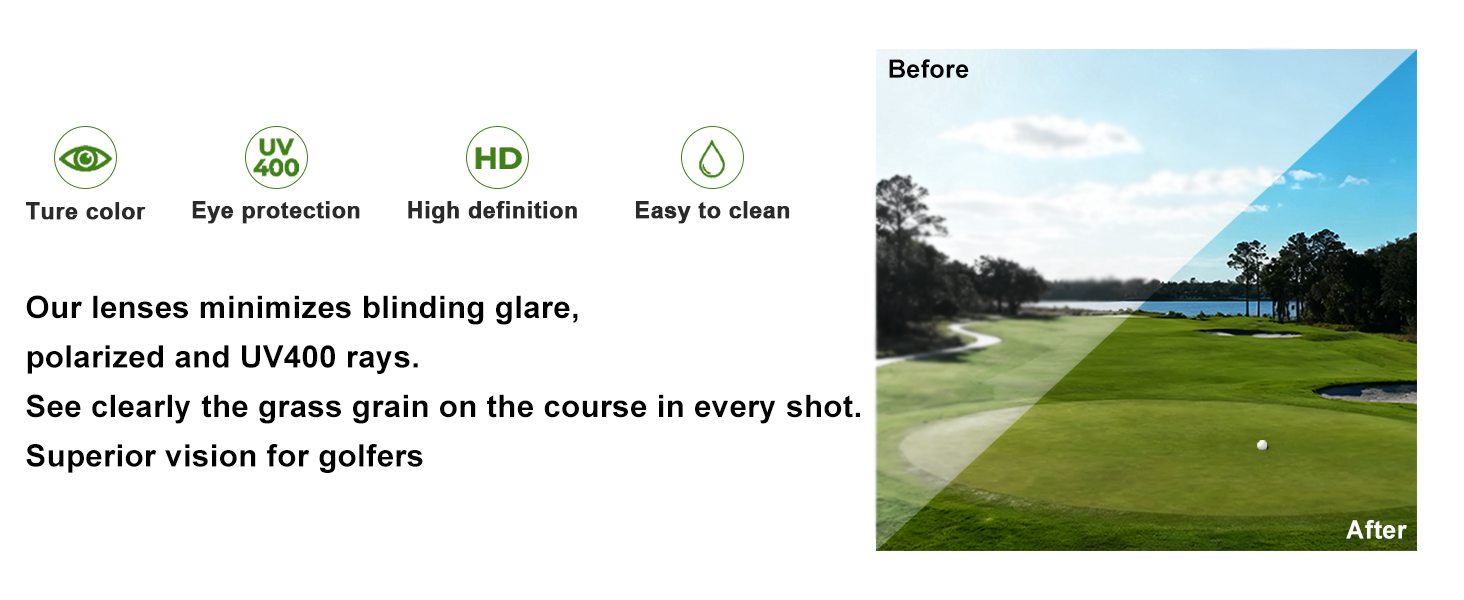 UV 400

HD

Ture color

Eye protection

High definition

Easy to clean

Our lenses minimizes blinding glare, polarized and UV400 rays.
See clearly the grass grain on the course in every shot.
Superior vision for golfers

Before

After